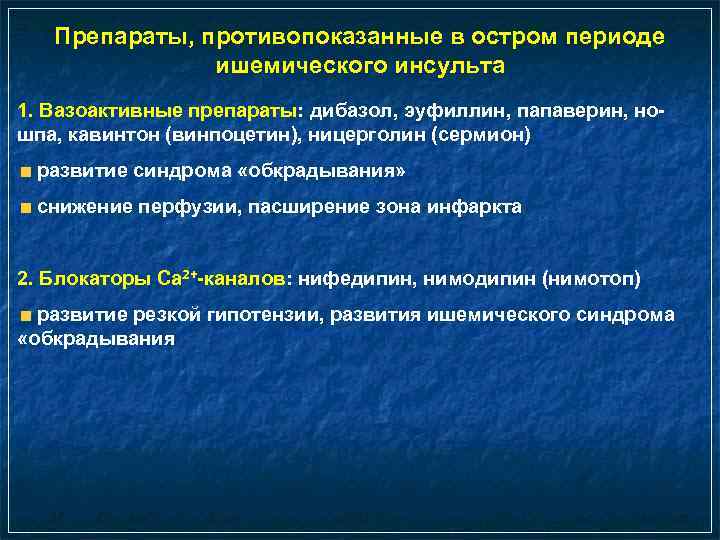 Препараты, противопоказанные в остром периоде ишемического инсульта

1. Вазоактивные препараты: дибазол, эуфиллин, папаверин, но-шпа, кавинтон (винпоцетин), ницерголин (сермион)

■ развитие синдрома «обкрадывания»

■ снижение перфузии, пасширение зона инфаркта

2. Блокаторы $Ca^{2+}$-каналов: нифедипин, нимодипин (нимотоп)

■ развитие резкой гипотензии, развития ишемического синдрома «обкрадывания